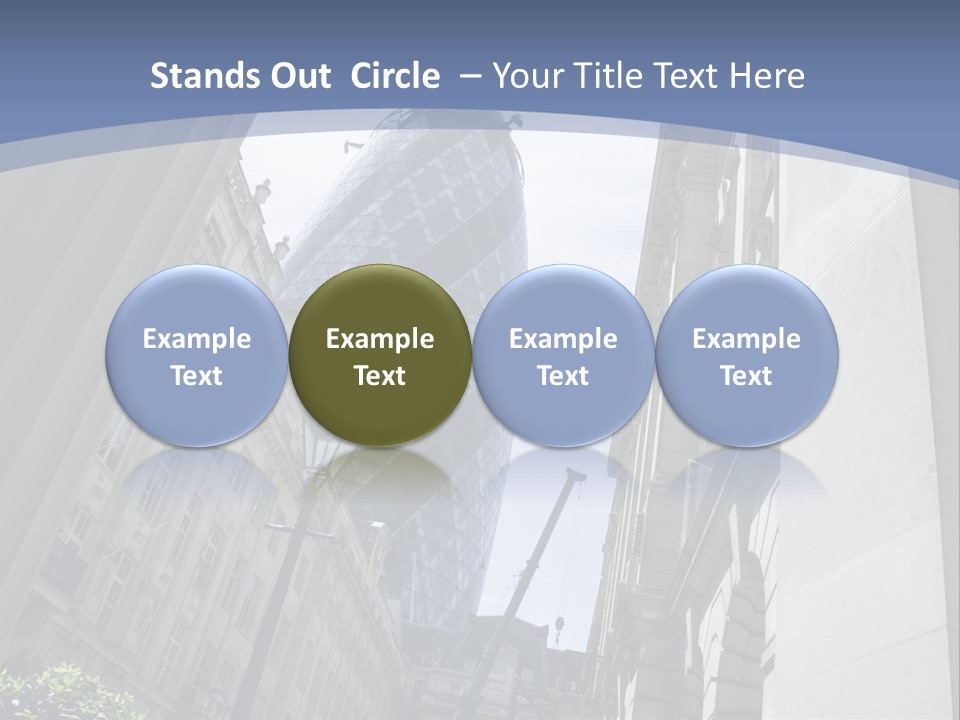 Stands Out Circle – Your Title Text Here

Example Text

Example Text

Example Text

Example Text